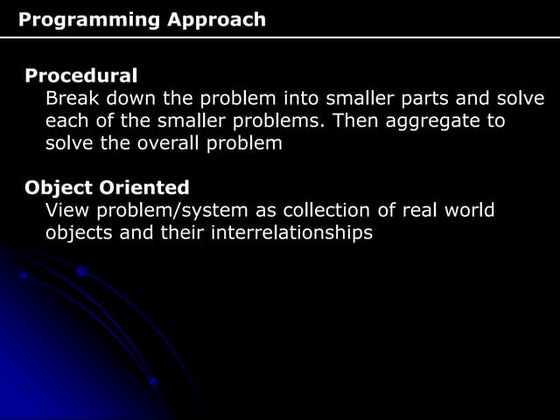 Programming Approach

Procedural
Break down the problem into smaller parts and solve each of the smaller problems. Then aggregate to solve the overall problem

Object Oriented
View problem/system as collection of real world objects and their interrelationships